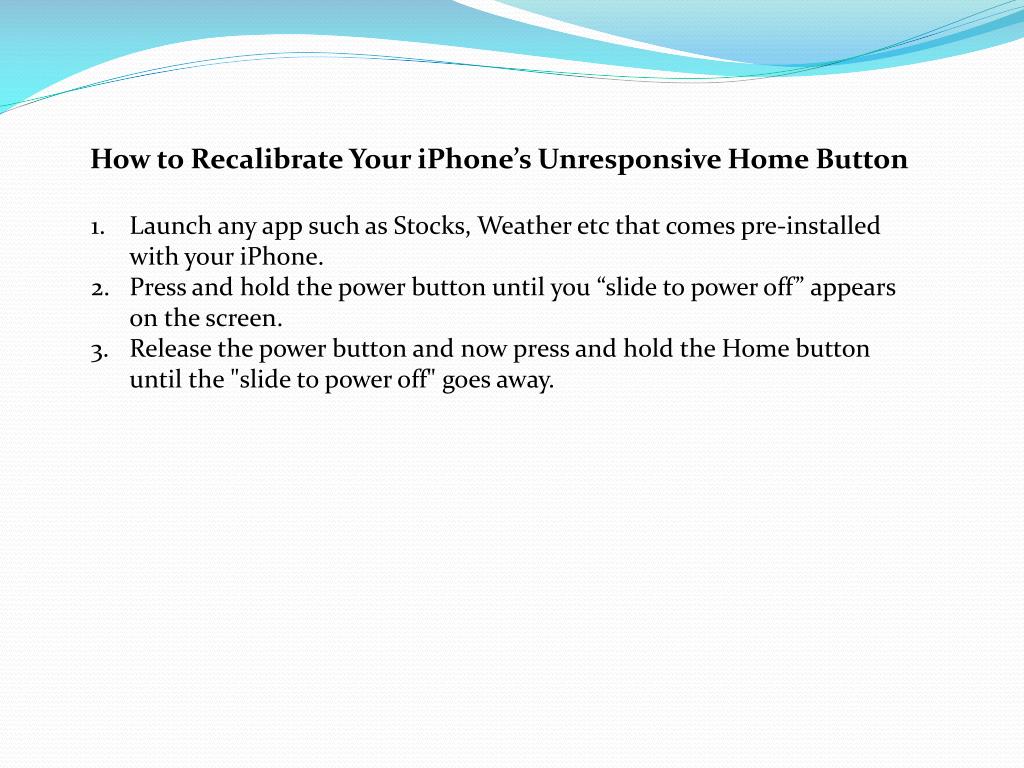 How to Recalibrate Your iPhone’s Unresponsive Home Button

1. Launch any app such as Stocks, Weather etc that comes pre-installed with your iPhone.
2. Press and hold the power button until you “slide to power off” appears on the screen.
3. Release the power button and now press and hold the Home button until the "slide to power off" goes away.